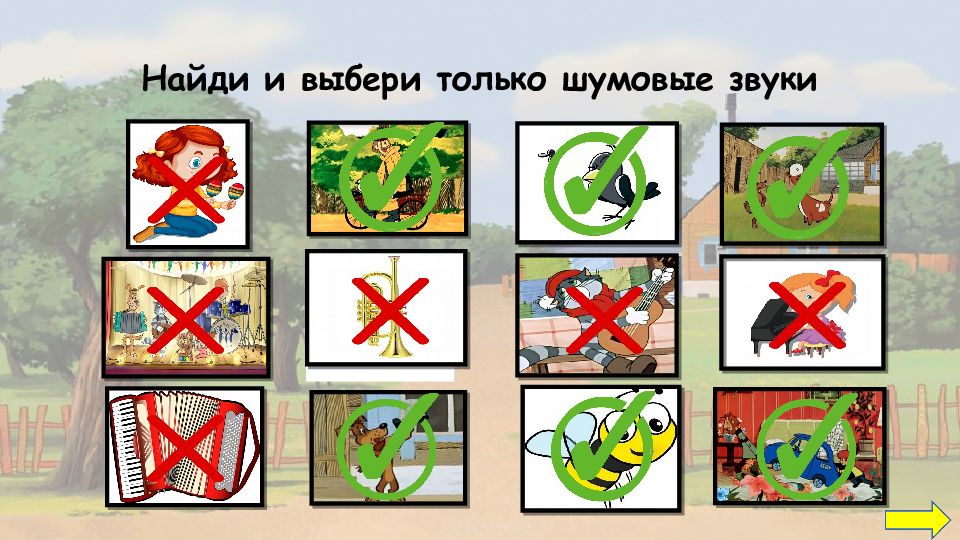 Найди и выбери только шумовые звуки